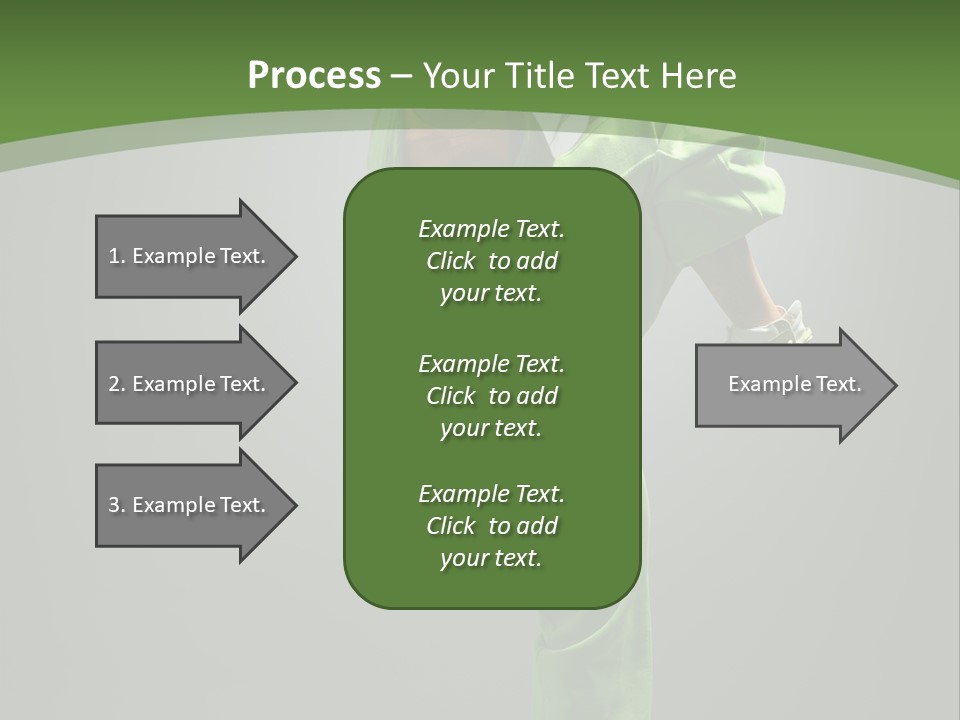 Process – Your Title Text Here

1. Example Text.

2. Example Text.

3. Example Text.

Example Text. Click to add your text.

Example Text. Click to add your text.

Example Text. Click to add your text.

Example Text.